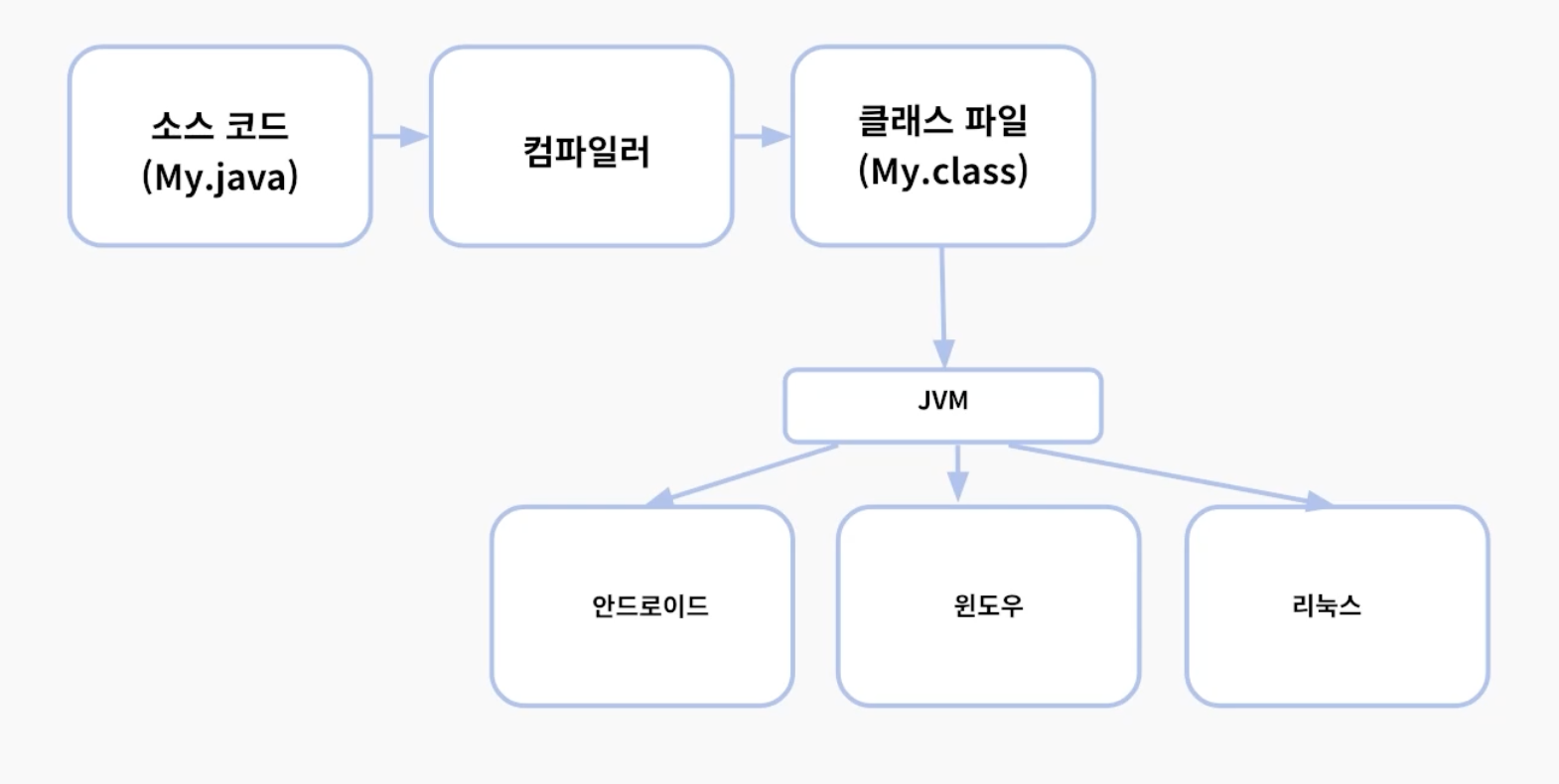 소스 코드
(My.java)

컴파일러

클래스 파일
(My.class)

JVM

안드로이드

윈도우

리눅스